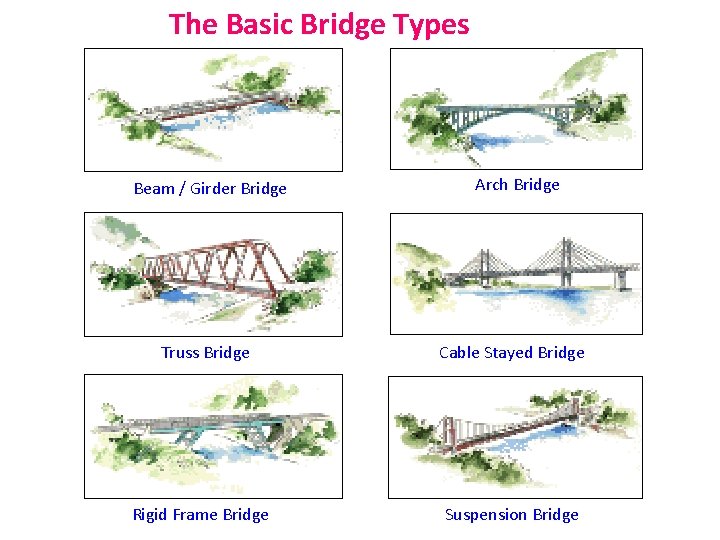 The Basic Bridge Types

Beam / Girder Bridge

Arch Bridge

Truss Bridge

Cable Stayed Bridge

Rigid Frame Bridge

Suspension Bridge